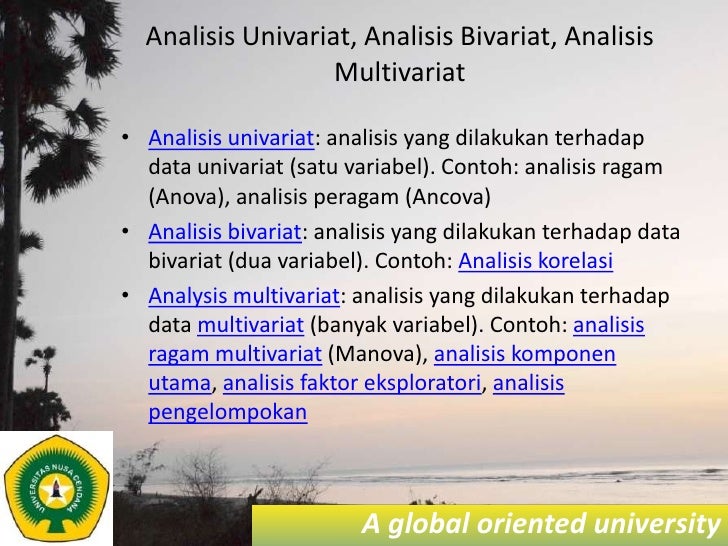 Analisis Univariat, Analisis Bivariat, Analisis Multivariat

• Analisis univariat: analisis yang dilakukan terhadap data univariat (satu variabel). Contoh: analisis ragam (Anova), analisis peragam (Ancova)

• Analisis bivariat: analisis yang dilakukan terhadap data bivariat (dua variabel). Contoh: Analisis korelasi

• Analysis multivariat: analisis yang dilakukan terhadap data multivariat (banyak variabel). Contoh: analisis ragam multivariat (Manova), analisis komponen utama, analisis faktor eksploratori, analisis pengelompokan

UNIVERSITAS NUSA CENDANA

A global oriented university